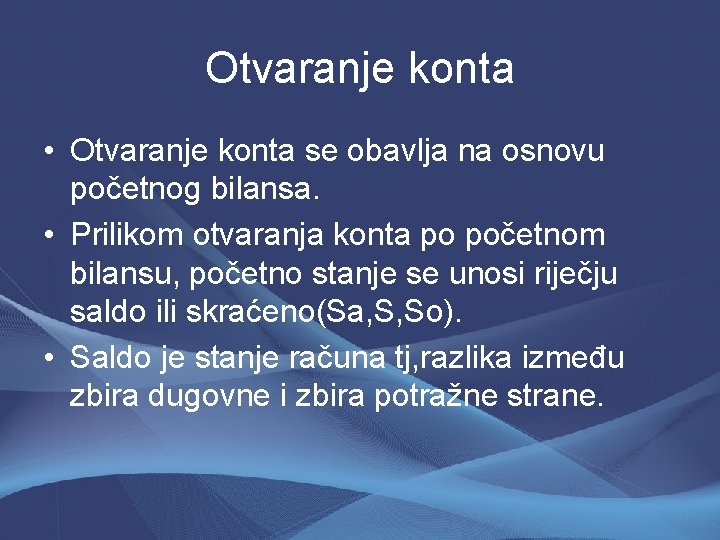 Otvaranje konta

• Otvaranje konta se obavlja na osnovu početnog bilansa.
• Prilikom otvaranja konta po početnom bilansu, početno stanje se unosi riječju saldo ili skraćeno(Sa,S,So).
• Saldo je stanje računa tj,razlika između zbira dugovne i zbira potražne strane.